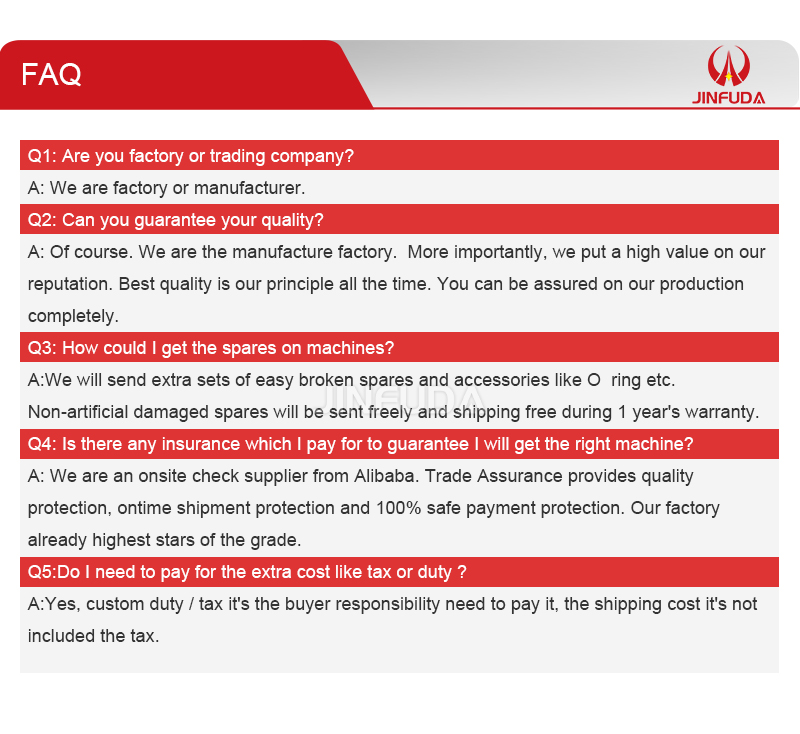 FAQ

JINFUDA

Q1: Are you factory or trading company?

A: We are factory or manufacturer.

Q2: Can you guarantee your quality?

A: Of course. We are the manufacture factory. More importantly, we put a high value on our reputation. Best quality is our principle all the time. You can be assured on our production completely.

Q3: How could I get the spares on machines?

A:We will send extra sets of easy broken spares and accessories like O ring etc. Non-artificial damaged spares will be sent freely and shipping free during 1 year's warranty.

JINFUDA

Q4: Is there any insurance which I pay for to guarantee I will get the right machine?

A: We are an onsite check supplier from Alibaba. Trade Assurance provides quality protection, ontime shipment protection and 100% safe payment protection. Our factory already highest stars of the grade.

Q5:Do I need to pay for the extra cost like tax or duty ?

A:Yes, custom duty / tax it's the buyer responsibility need to pay it, the shipping cost it's not included the tax.